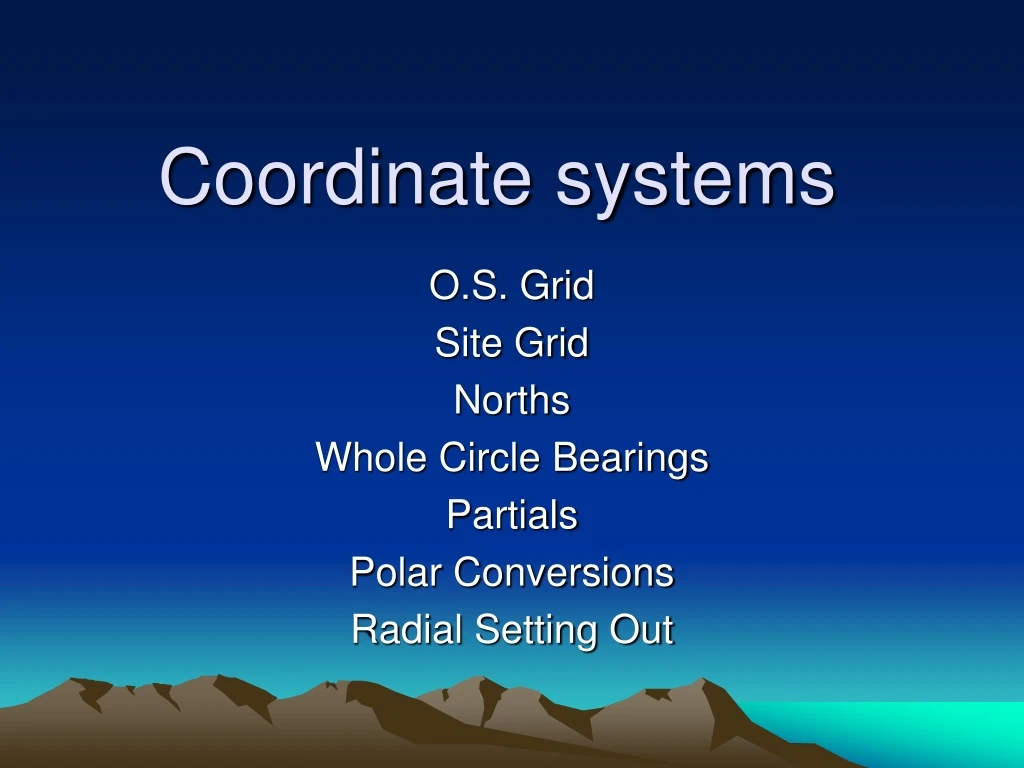 Coordinate systems

O.S. Grid
Site Grid
Norths
Whole Circle Bearings
Partials
Polar Conversions
Radial Setting Out